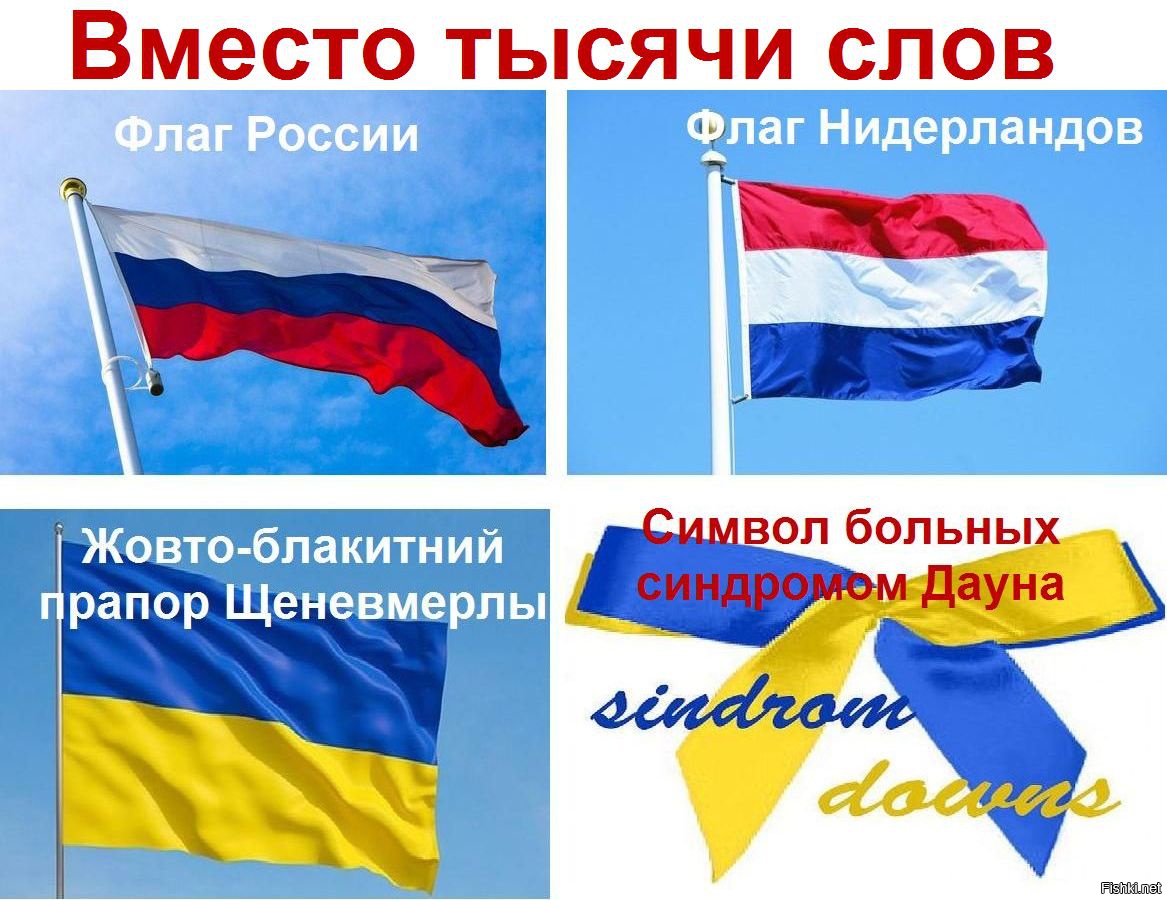 Вместо тысячи слов

Флаг России

Флаг Нидерландов

Жовто-блакитний прапор Щеневмерлы

Символ больных синдромом Дауна

sindrom downs

Fishki.net